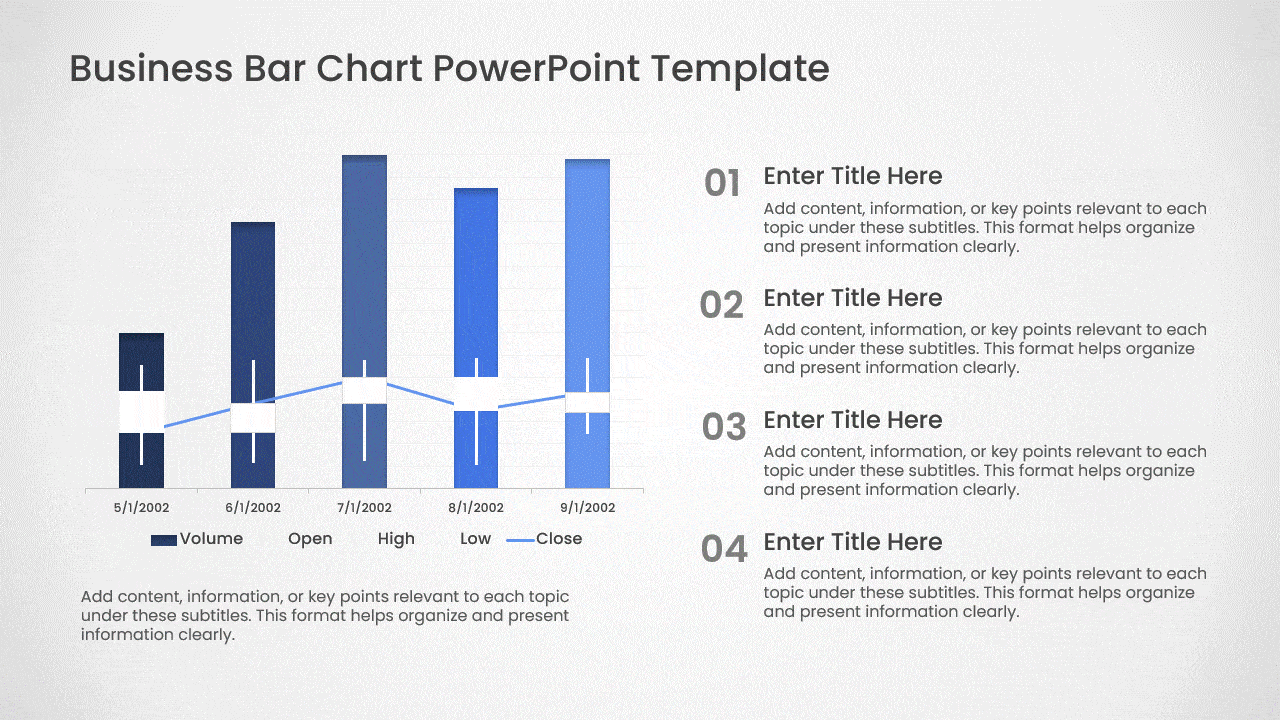 Business Bar Chart PowerPoint Template

5/1/2002
6/1/2002
7/1/2002
8/1/2002
9/1/2002

Volume Open High Low Close

Add content, information, or key points relevant to each topic under these subtitles. This format helps organize and present information clearly.

01 Enter Title Here
Add content, information, or key points relevant to each topic under these subtitles. This format helps organize and present information clearly.

02 Enter Title Here
Add content, information, or key points relevant to each topic under these subtitles. This format helps organize and present information clearly.

03 Enter Title Here
Add content, information, or key points relevant to each topic under these subtitles. This format helps organize and present information clearly.

04 Enter Title Here
Add content, information, or key points relevant to each topic under these subtitles. This format helps organize and present information clearly.